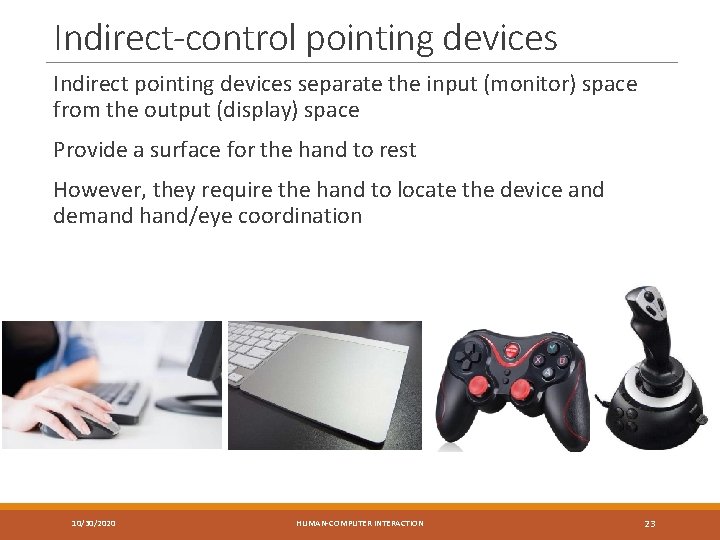 Indirect-control pointing devices

Indirect pointing devices separate the input (monitor) space from the output (display) space

Provide a surface for the hand to rest

However, they require the hand to locate the device and demand hand/eye coordination

10/30/2020

HUMAN-COMPUTER INTERACTION

23